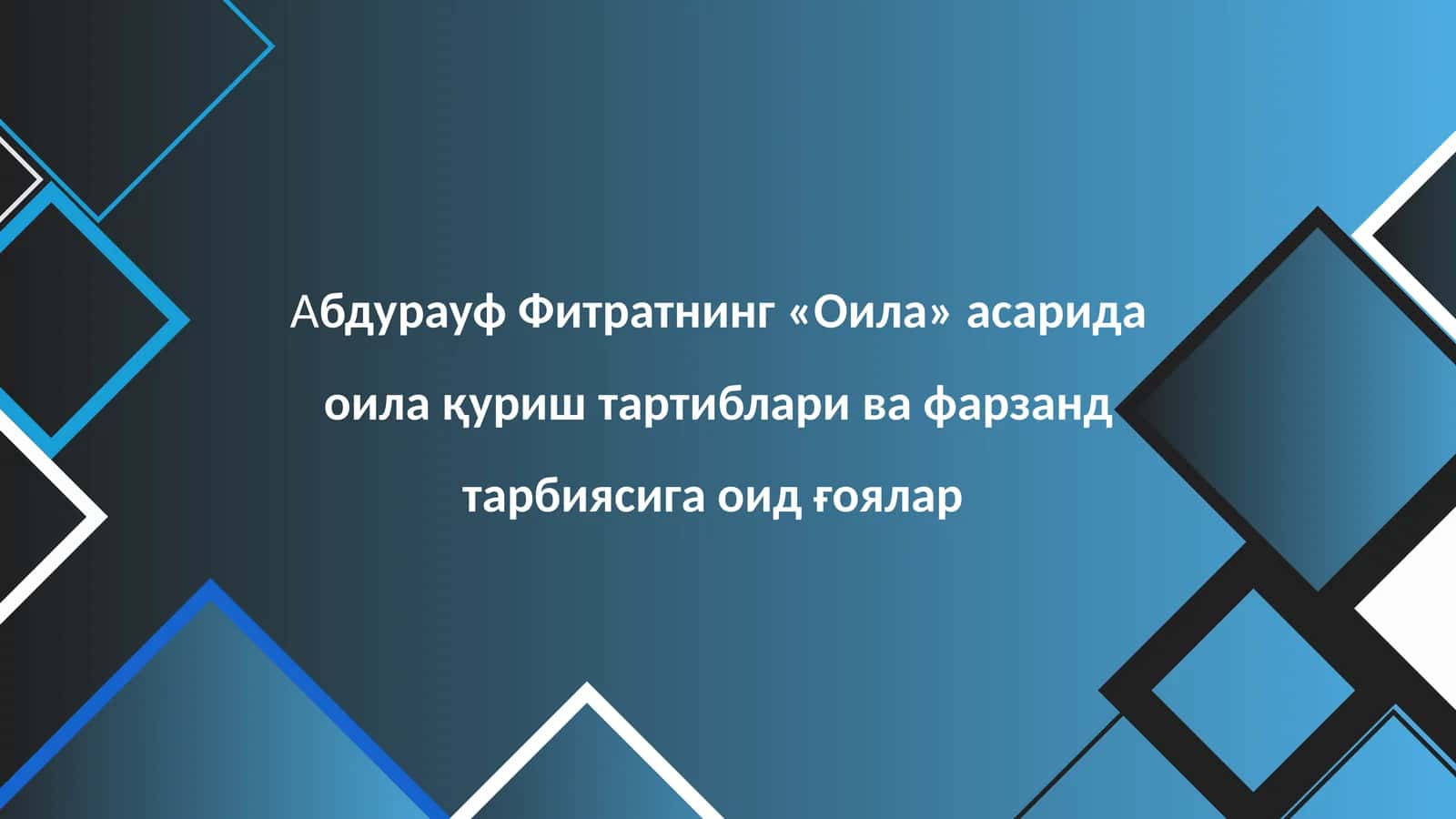 Абдурауф Фитратнинг «Оила» асарида оила қуриш тартиблари ва фарзанд тарбиясига оид ғоялар